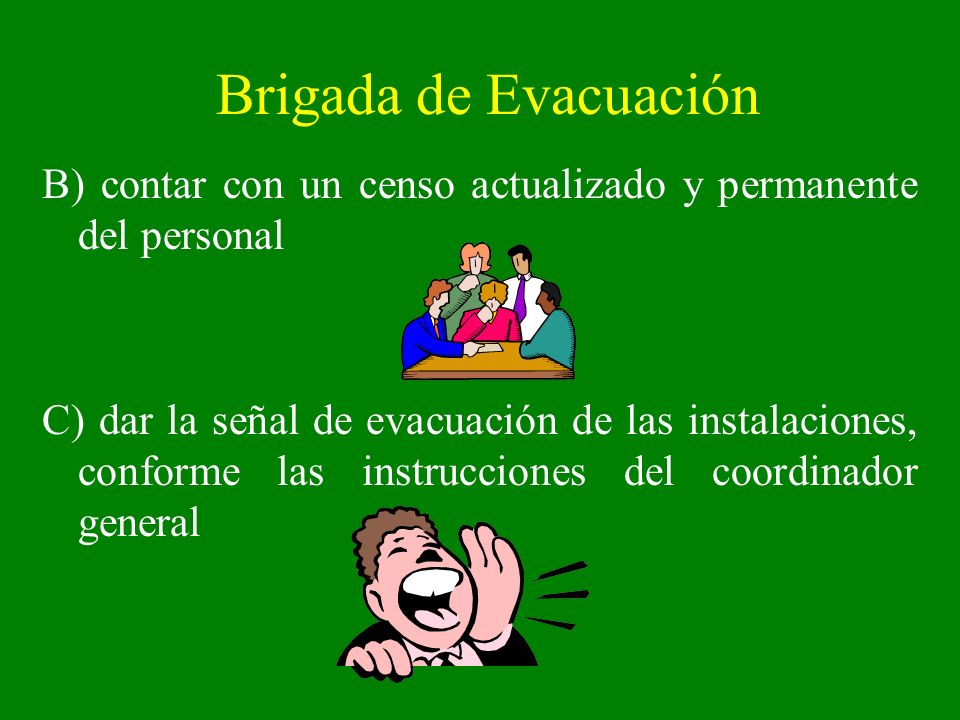 Brigada de Evacuación

B) contar con un censo actualizado y permanente del personal

C) dar la señal de evacuación de las instalaciones, conforme las instrucciones del coordinador general